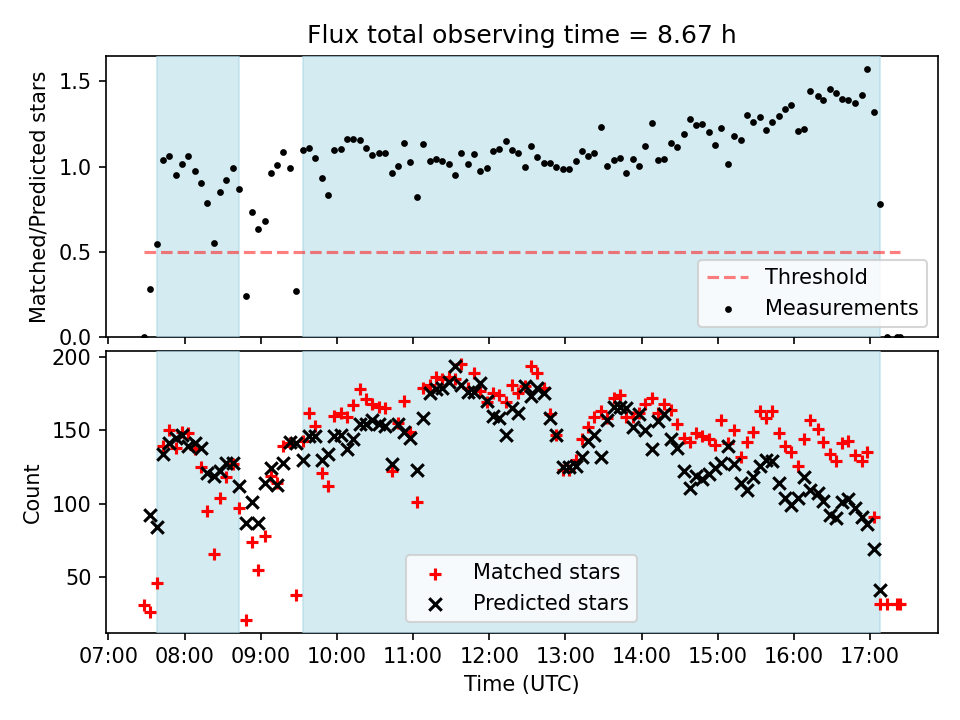 Flux total observing time = 8.67 h

Matched/Predicted stars

1.5
1.0
0.5
0.0

Threshold
Measurements

Count

200
150
100
50

Matched stars
Predicted stars

07:00 08:00 09:00 10:00 11:00 12:00 13:00 14:00 15:00 16:00 17:00

Time (UTC)